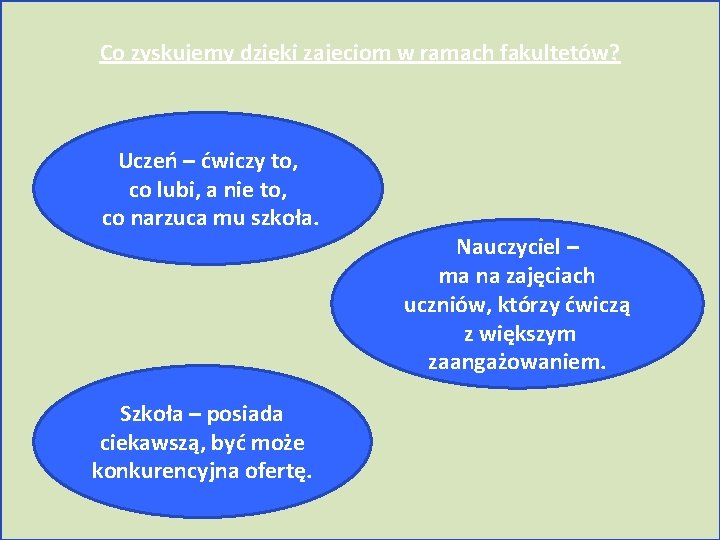 Co zyskujemy dzięki zajęciom w ramach fakultetów?

Uczeń – ćwiczy to, co lubi, a nie to, co narzuca mu szkoła.

Nauczyciel – ma na zajęciach uczniów, którzy ćwiczą z większym zaangażowaniem.

Szkoła – posiada ciekawszą, być może konkurencyjna ofertę.